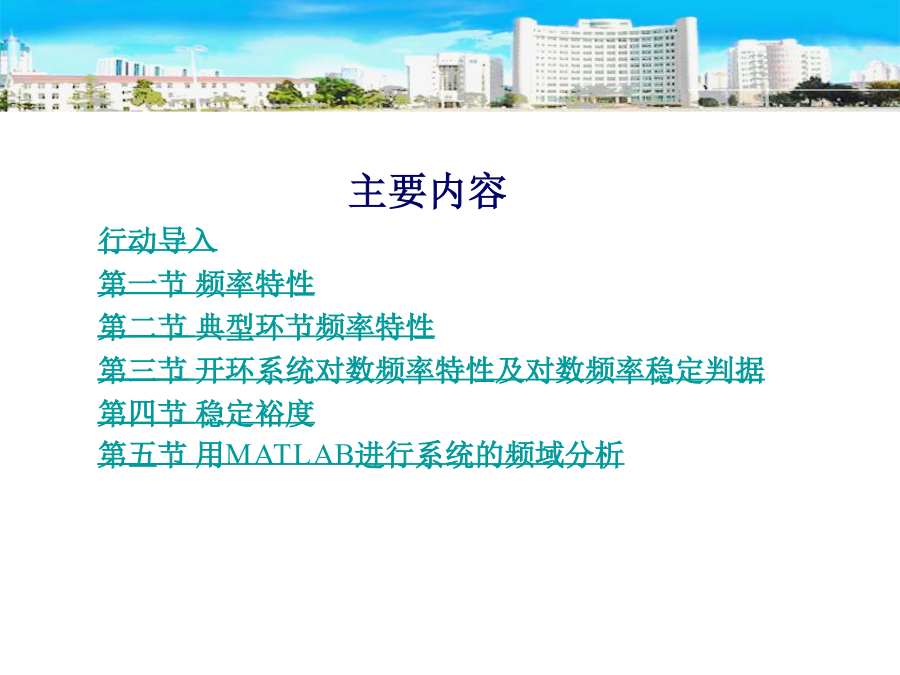 主要内容

行动导入
第一节 频率特性
第二节 典型环节频率特性
第三节 开环系统对数频率特性及对数频率稳定判据
第四节 稳定裕度
第五节 用MATLAB进行系统的频域分析